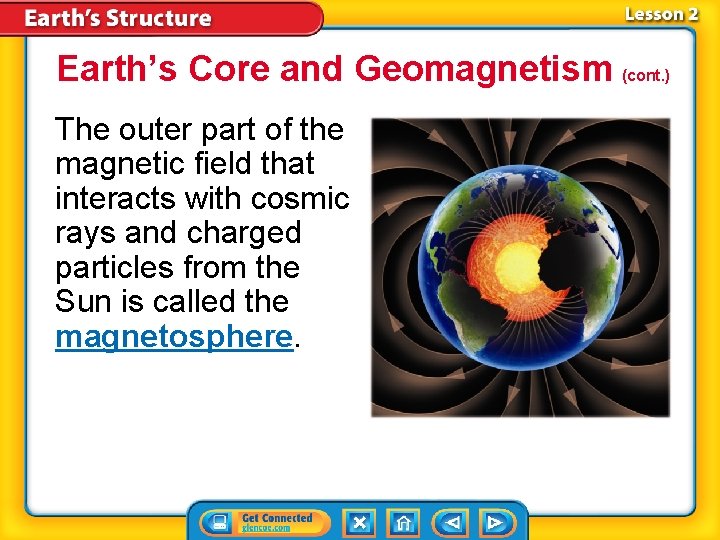 Earth's Structure

Lesson 2

Earth's Core and Geomagnetism (cont.)

The outer part of the magnetic field that interacts with cosmic rays and charged particles from the Sun is called the magnetosphere.

Get Connected glencoe.com